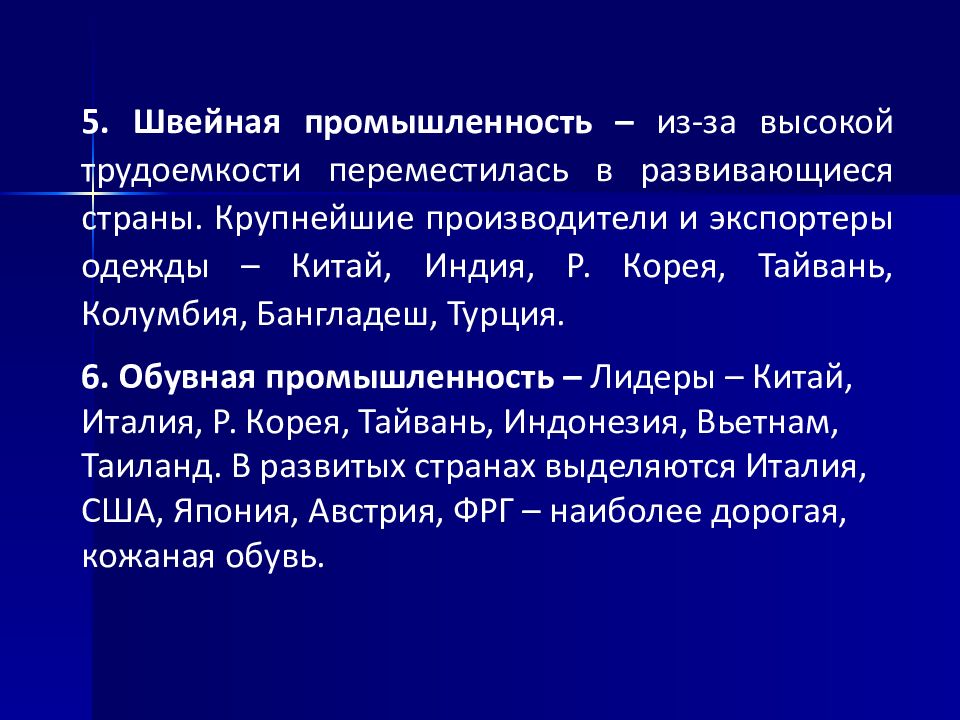 5. Швейная промышленность – из-за высокой трудоемкости переместилась в развивающиеся страны. Крупнейшие производители и экспортеры одежды – Китай, Индия, Р. Корея, Тайвань, Колумбия, Бангладеш, Турция.

6. Обувная промышленность – Лидеры – Китай, Италия, Р. Корея, Тайвань, Индонезия, Вьетнам, Таиланд. В развитых странах выделяются Италия, США, Япония, Австрия, ФРГ – наиболее дорогая, кожаная обувь.